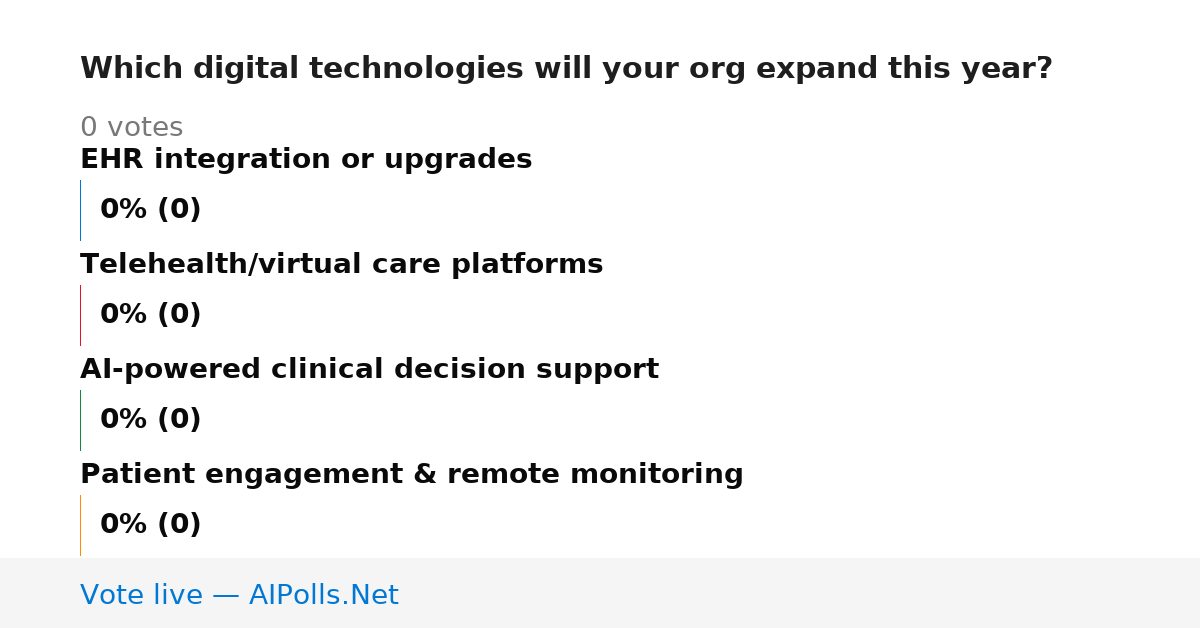 Which digital technologies will your org expand this year?

0 votes

EHR integration or upgrades

0% (0)

Telehealth/virtual care platforms

0% (0)

AI-powered clinical decision support

0% (0)

Patient engagement & remote monitoring

0% (0)

Vote live — AIPolls.Net